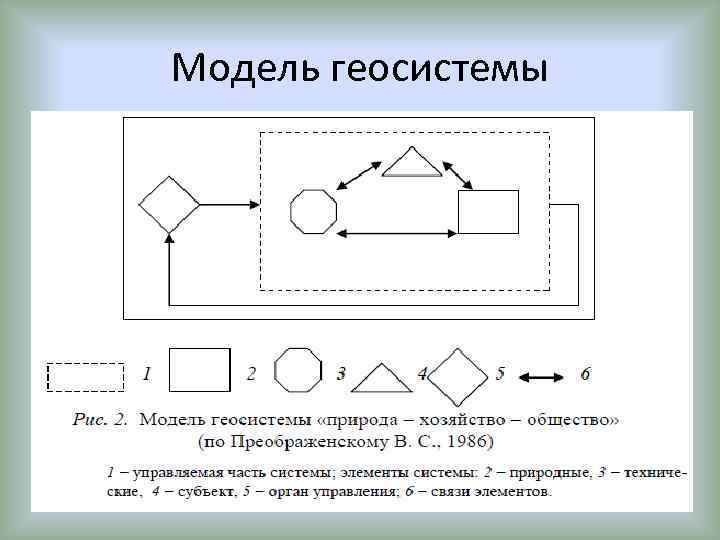 Модель геосистемы

1 2 3 4 5 6

Рис. 2. Модель геосистемы «природа – хозяйство – общество» (по Преображенскому В. С., 1986)

1 – управляемая часть системы; элементы системы: 2 – природные, 3 – технические, 4 – субъект, 5 – орган управления; 6 – связи элементов.